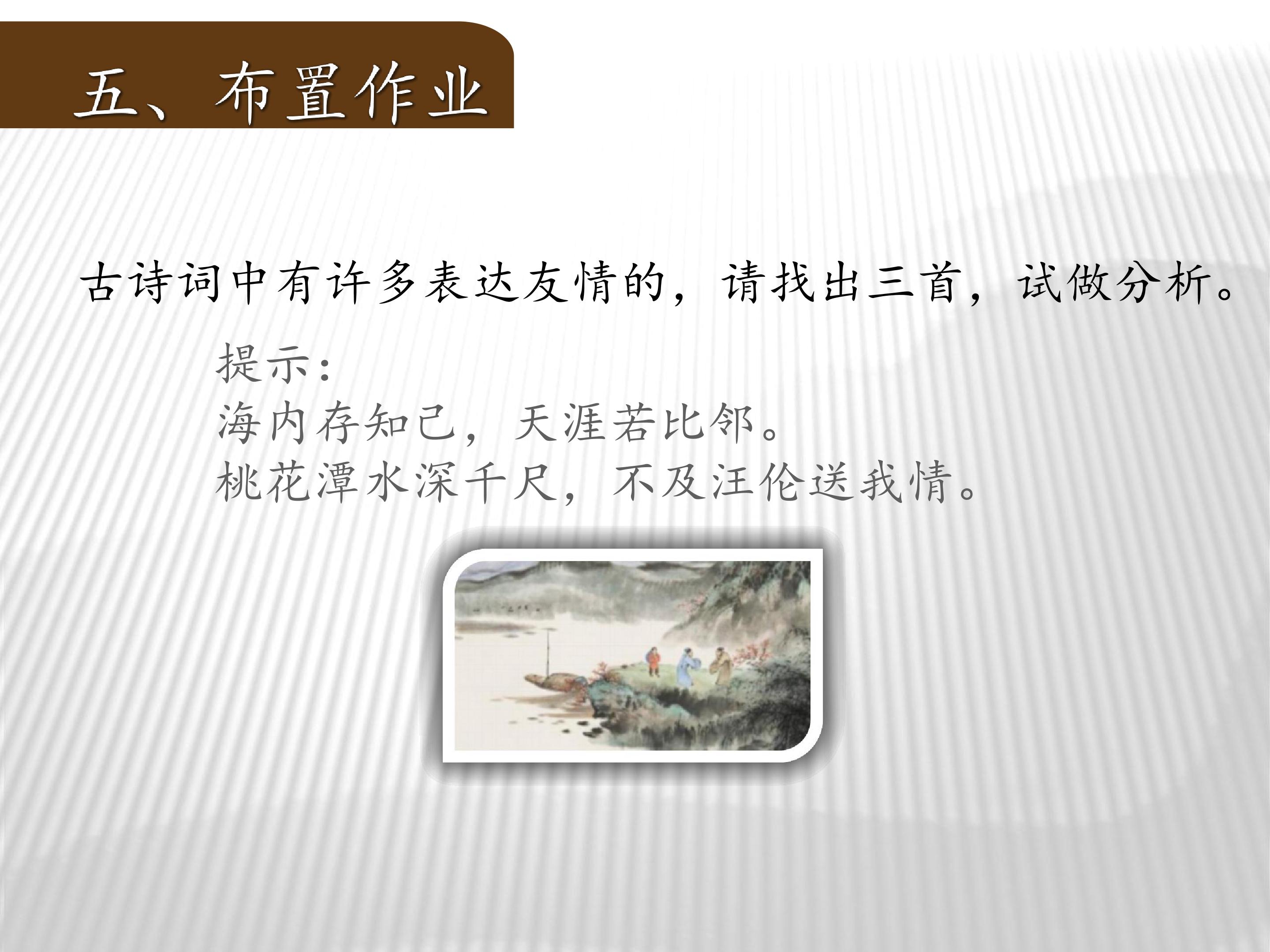 五、布置作业

古诗词中有许多表达友情的，请找出三首，试做分析。

提示：
海内存知己，天涯若比邻。
桃花潭水深千尺，不及汪伦送我情。